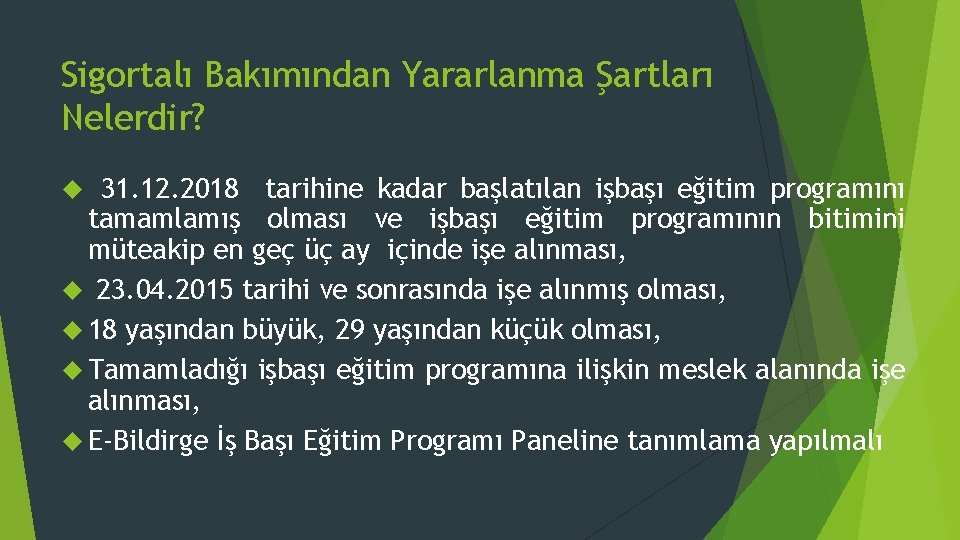 Sigortalı Bakımından Yararlanma Şartları Nelerdir?

31.12.2018 tarihine kadar başlatılan işbaşı eğitim programını tamamlamış olması ve işbaşı eğitim programının bitimini müteakip en geç üç ay içinde işe alınması,

23.04.2015 tarihi ve sonrasında işe alınmış olması,

18 yaşından büyük, 29 yaşından küçük olması,

Tamamladığı işbaşı eğitim programına ilişkin meslek alanında işe alınması,

E-Bildirge İş Başı Eğitim Programı Paneline tanımlama yapılmalı